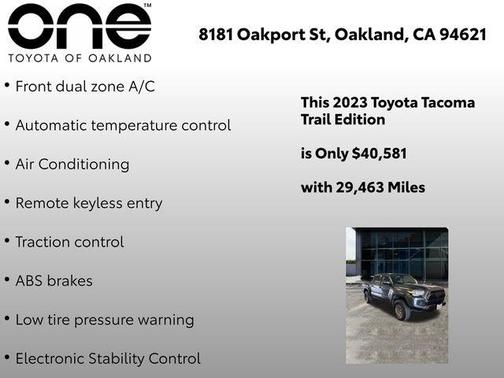 one™
TOYOTA OF OAKLAND

8181 Oakport St, Oakland, CA 94621

• Front dual zone A/C

• Automatic temperature control

• Air Conditioning

• Remote keyless entry

• Traction control

• ABS brakes

• Low tire pressure warning

• Electronic Stability Control

This 2023 Toyota Tacoma Trail Edition

is Only $40,581

with 29,463 Miles